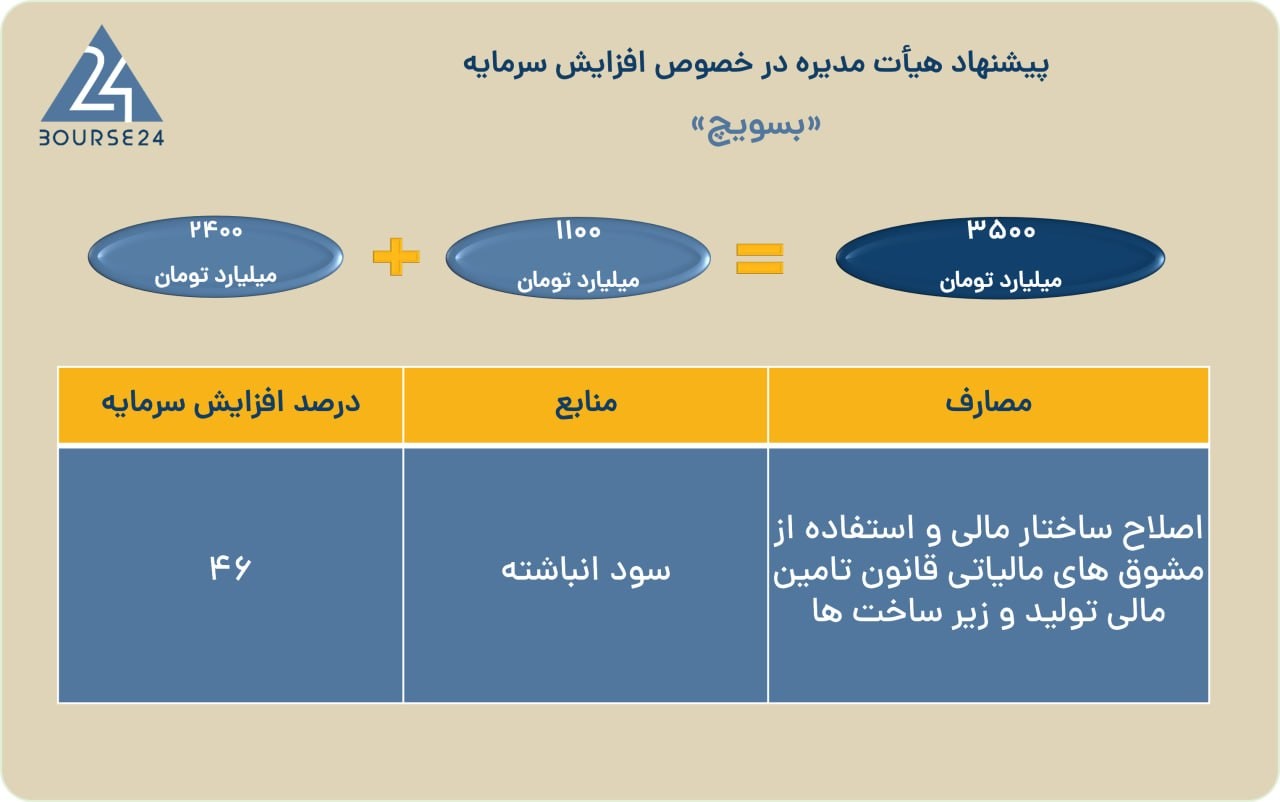 24
BOURSE24

پیشنهاد هیأت مدیره در خصوص افزایش سرمایه

«بسویچ»

۳۵۰۰
میلیارد تومان

=

۱۱۰۰
میلیارد تومان

+

۲۴۰۰
میلیارد تومان

| مصارف | منابع | درصد افزایش سرمایه |
|---|---|---|
| اصلاح ساختار مالی و استفاده از مشوق های مالیاتی قانون تامین مالی تولید و زیر ساخت ها | سود انباشته | ۴۶ |